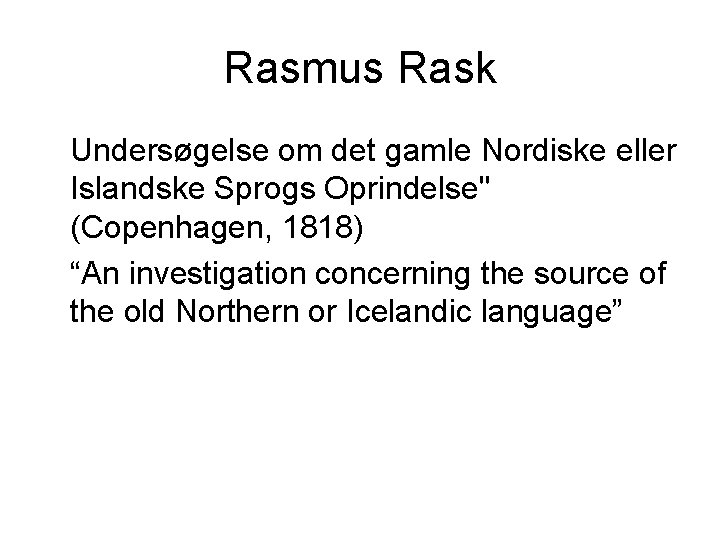 Rasmus Rask

Undersøgelse om det gamle Nordiske eller Islandske Sprogs Oprindelse" (Copenhagen, 1818)

“An investigation concerning the source of the old Northern or Icelandic language”